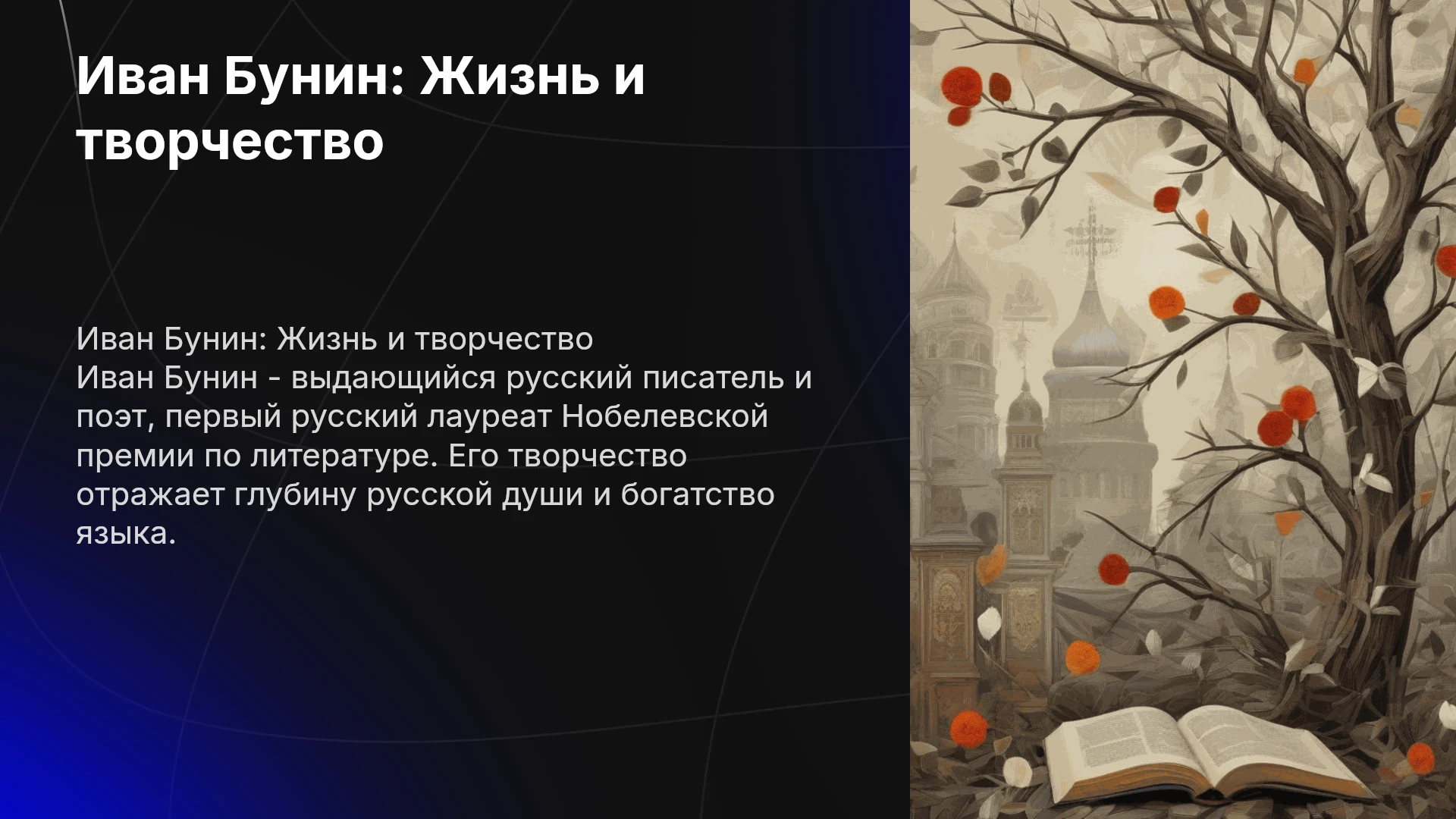 Иван Бунин: Жизнь и творчество

Иван Бунин: Жизнь и творчество
Иван Бунин - выдающийся русский писатель и поэт, первый русский лауреат Нобелевской премии по литературе. Его творчество отражает глубину русской души и богатство языка.